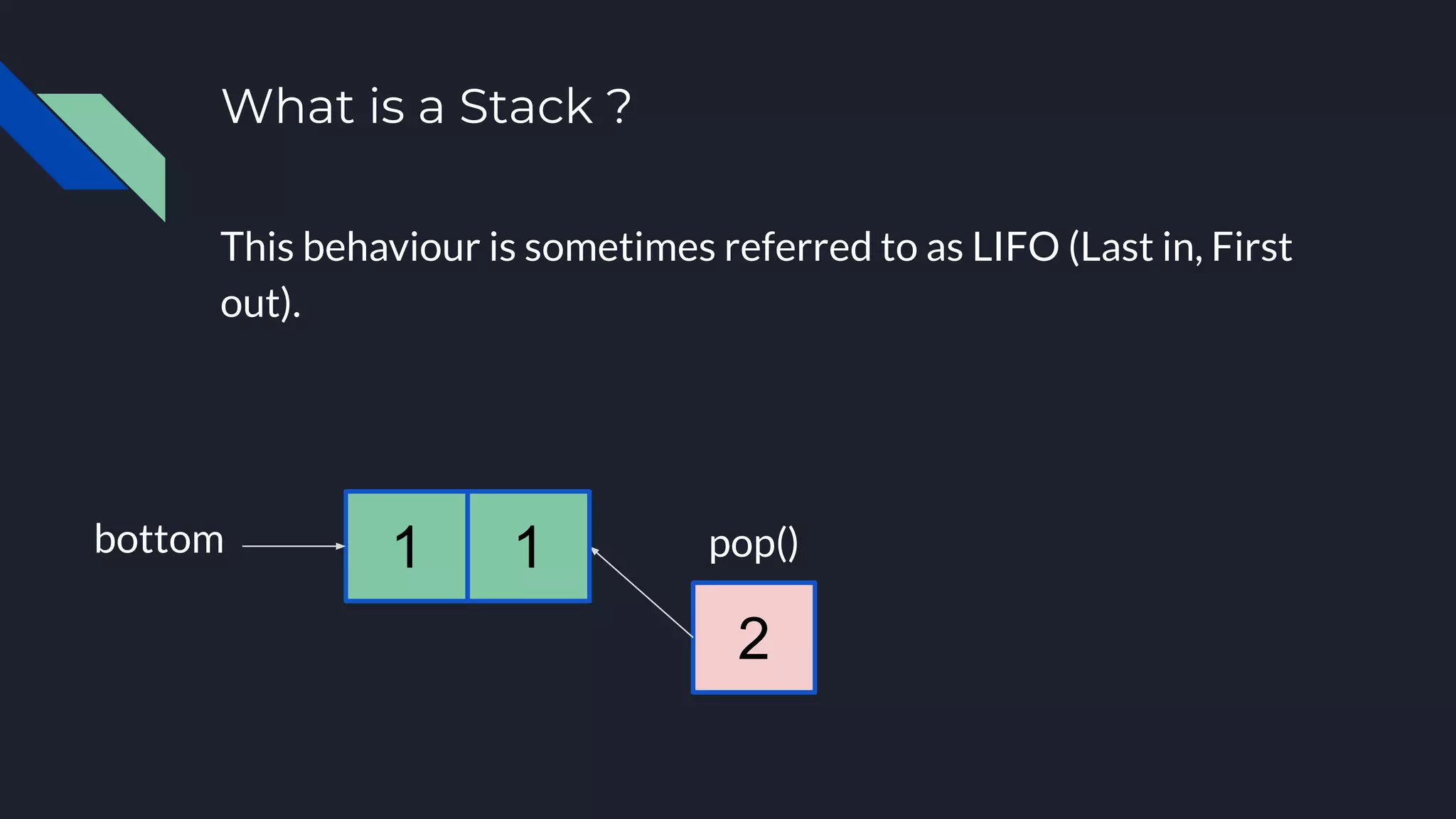 What is a Stack ?

This behaviour is sometimes referred to as LIFO (Last in, First out).

bottom

1 1

pop()

2